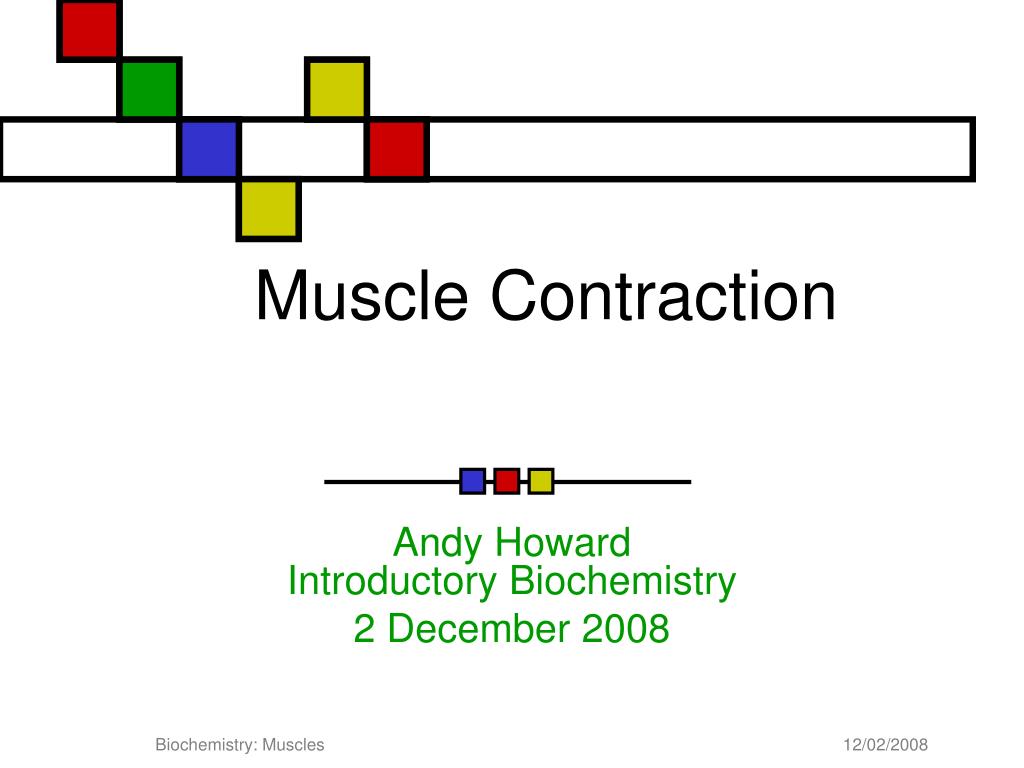 Muscle Contraction

Andy Howard
Introductory Biochemistry
2 December 2008

Biochemistry: Muscles

12/02/2008